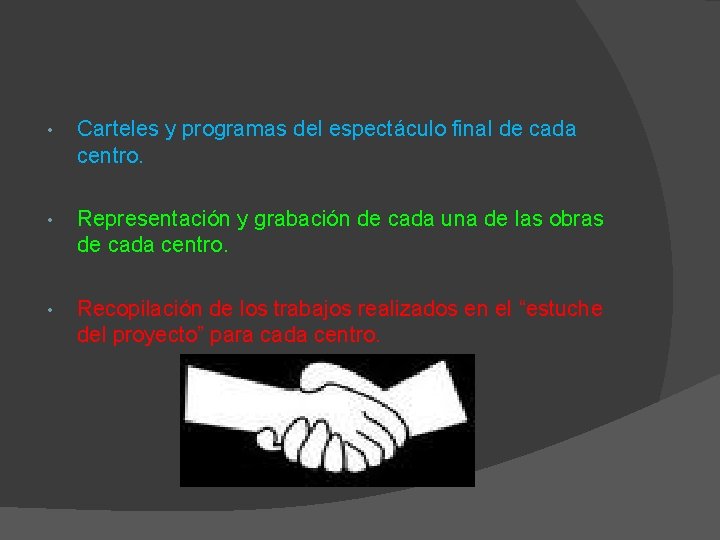 • Carteles y programas del espectáculo final de cada centro.

• Representación y grabación de cada una de las obras de cada centro.

• Recopilación de los trabajos realizados en el “estuche del proyecto” para cada centro.